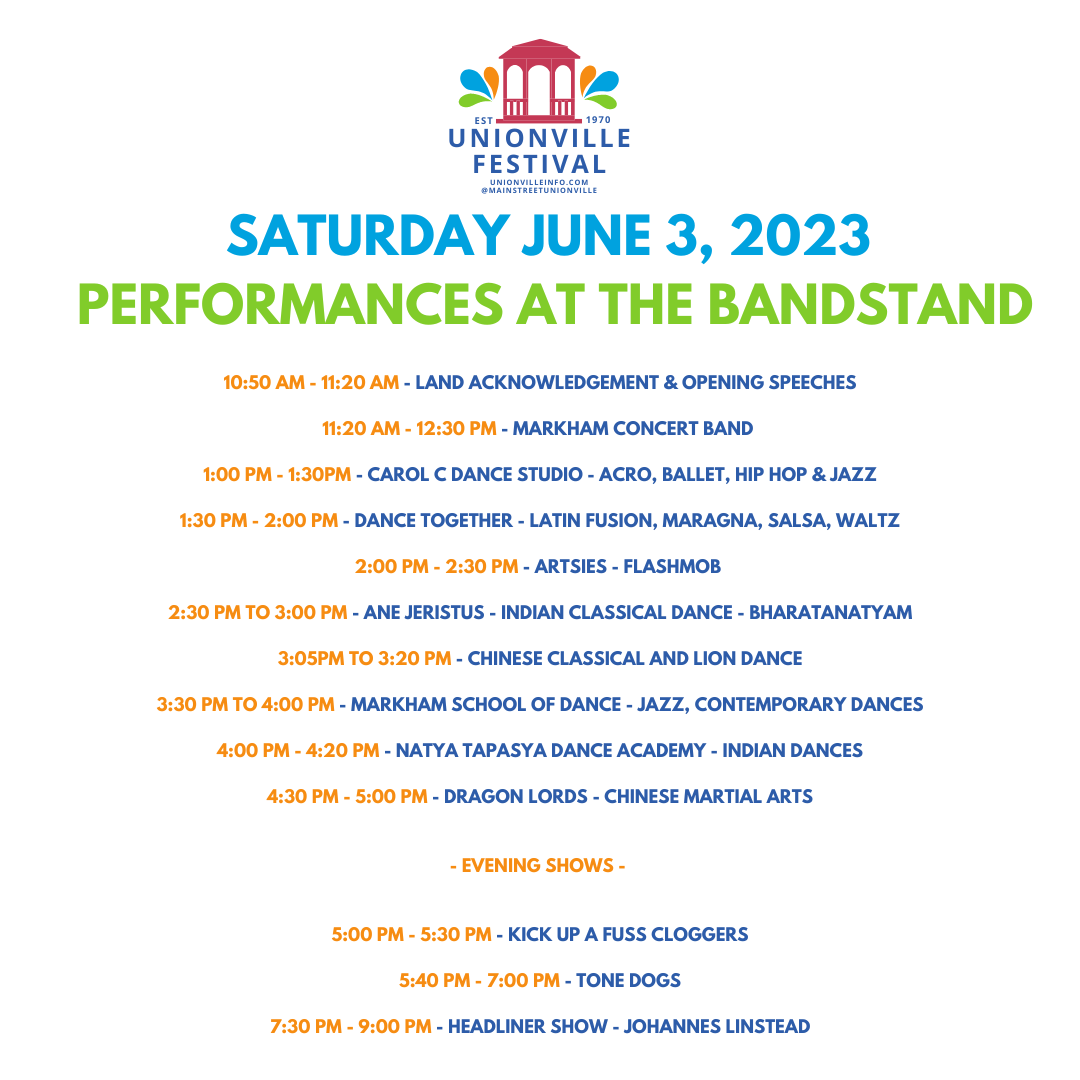 EST 1970
UNIONVILLE FESTIVAL
UNIONVILLEINFO.COM
@MAINSTREETUNIONVILLE

SATURDAY JUNE 3, 2023
PERFORMANCES AT THE BANDSTAND

10:50 AM - 11:20 AM - LAND ACKNOWLEDGEMENT & OPENING SPEECHES

11:20 AM - 12:30 PM - MARKHAM CONCERT BAND

1:00 PM - 1:30PM - CAROL C DANCE STUDIO - ACRO, BALLET, HIP HOP & JAZZ

1:30 PM - 2:00 PM - DANCE TOGETHER - LATIN FUSION, MARAGNA, SALSA, WALTZ

2:00 PM - 2:30 PM - ARTSIES - FLASHMOB

2:30 PM TO 3:00 PM - ANE JERISTUS - INDIAN CLASSICAL DANCE - BHARATANATYAM

3:05PM TO 3:20 PM - CHINESE CLASSICAL AND LION DANCE

3:30 PM TO 4:00 PM - MARKHAM SCHOOL OF DANCE - JAZZ, CONTEMPORARY DANCES

4:00 PM - 4:20 PM - NATYA TAPASYA DANCE ACADEMY - INDIAN DANCES

4:30 PM - 5:00 PM - DRAGON LORDS - CHINESE MARTIAL ARTS

- EVENING SHOWS -

5:00 PM - 5:30 PM - KICK UP A FUSS CLOGGERS

5:40 PM - 7:00 PM - TONE DOGS

7:30 PM - 9:00 PM - HEADLINER SHOW - JOHANNES LINSTEAD